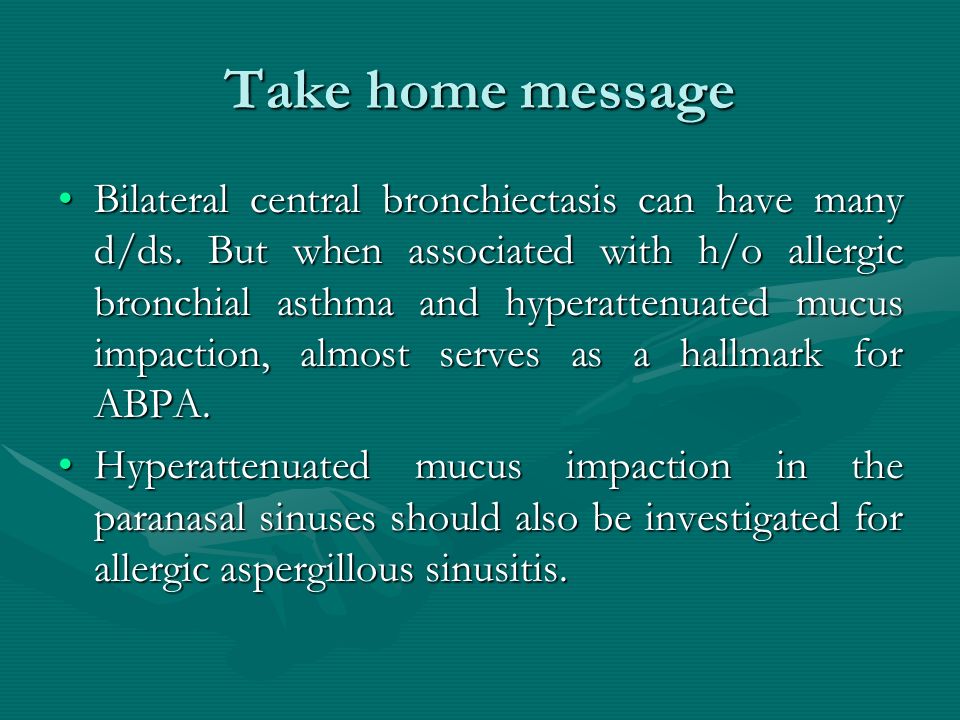 Take home message

• Bilateral central bronchiectasis can have many d/ds. But when associated with h/o allergic bronchial asthma and hyperattenuated mucus impaction, almost serves as a hallmark for ABPA.

• Hyperattenuated mucus impaction in the paranasal sinuses should also be investigated for allergic aspergillous sinusitis.